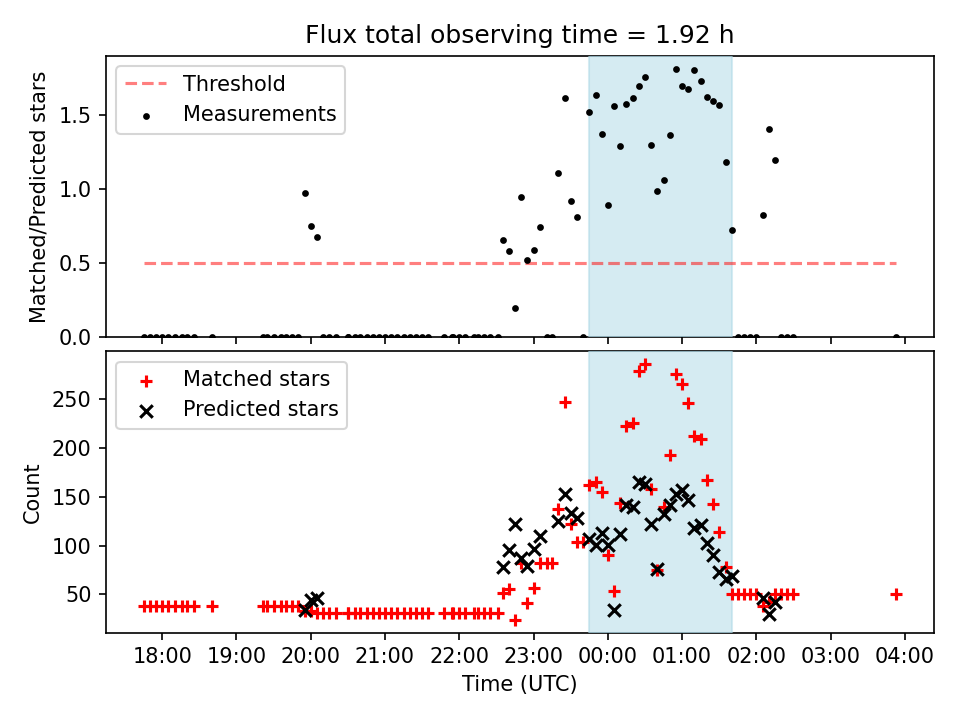 Flux total observing time = 1.92 h

Threshold
Measurements

Matched/Predicted stars

1.5
1.0
0.5
0.0

Matched stars
Predicted stars

Count

250
200
150
100
50

18:00 19:00 20:00 21:00 22:00 23:00 00:00 01:00 02:00 03:00 04:00

Time (UTC)